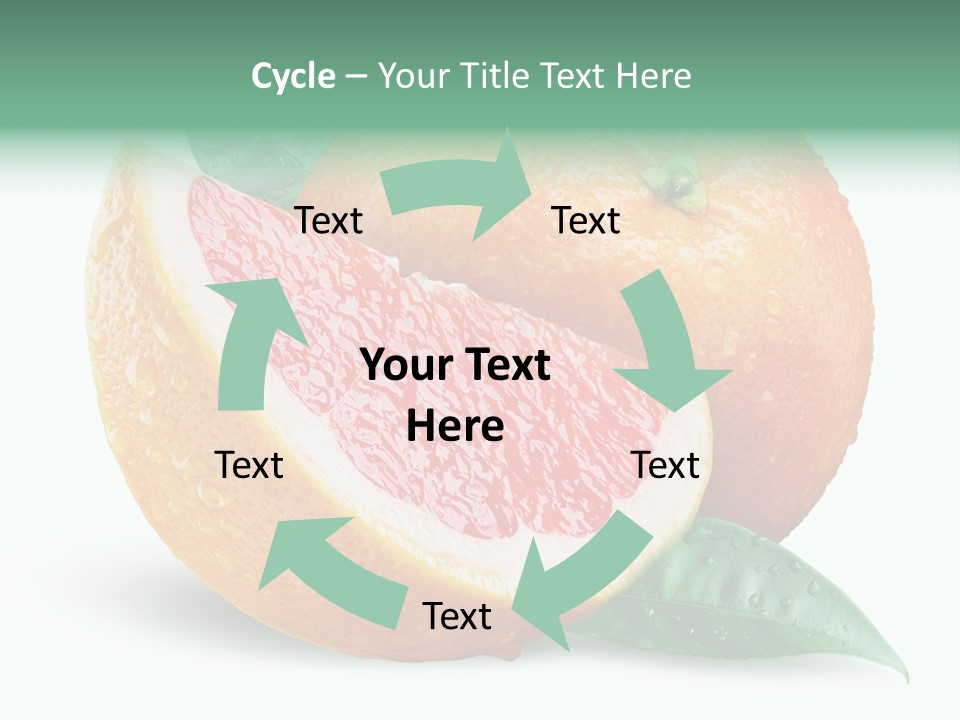 Cycle – Your Title Text Here

Text

Text

Your Text Here

Text

Text

Text